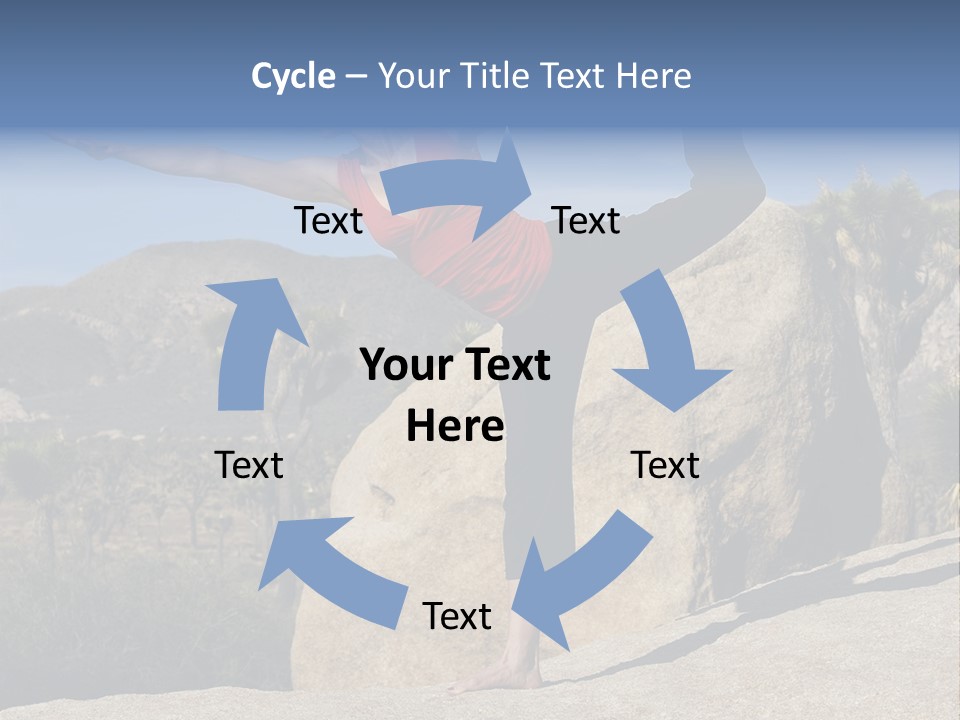 Cycle – Your Title Text Here

Text

Text

Your Text Here

Text

Text

Text